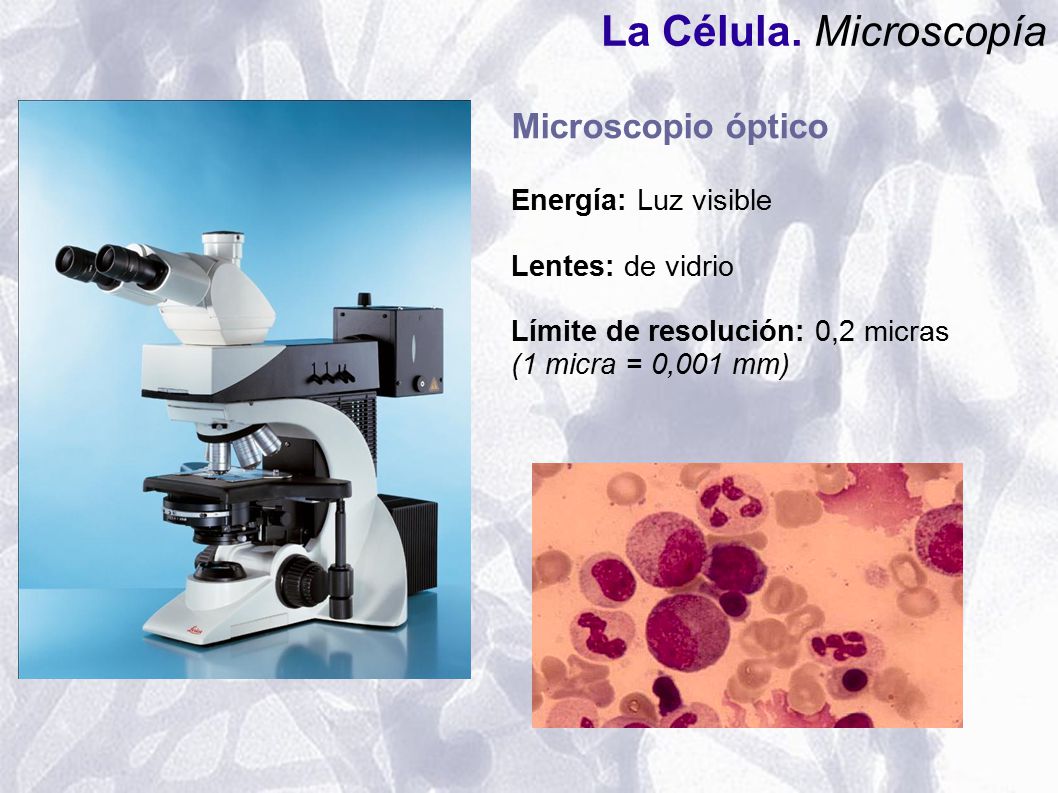 La Célula. Microscopía

Microscopio óptico

Energía: Luz visible

Lentes: de vidrio

Límite de resolución: 0,2 micras
(1 micra = 0,001 mm)

Leica